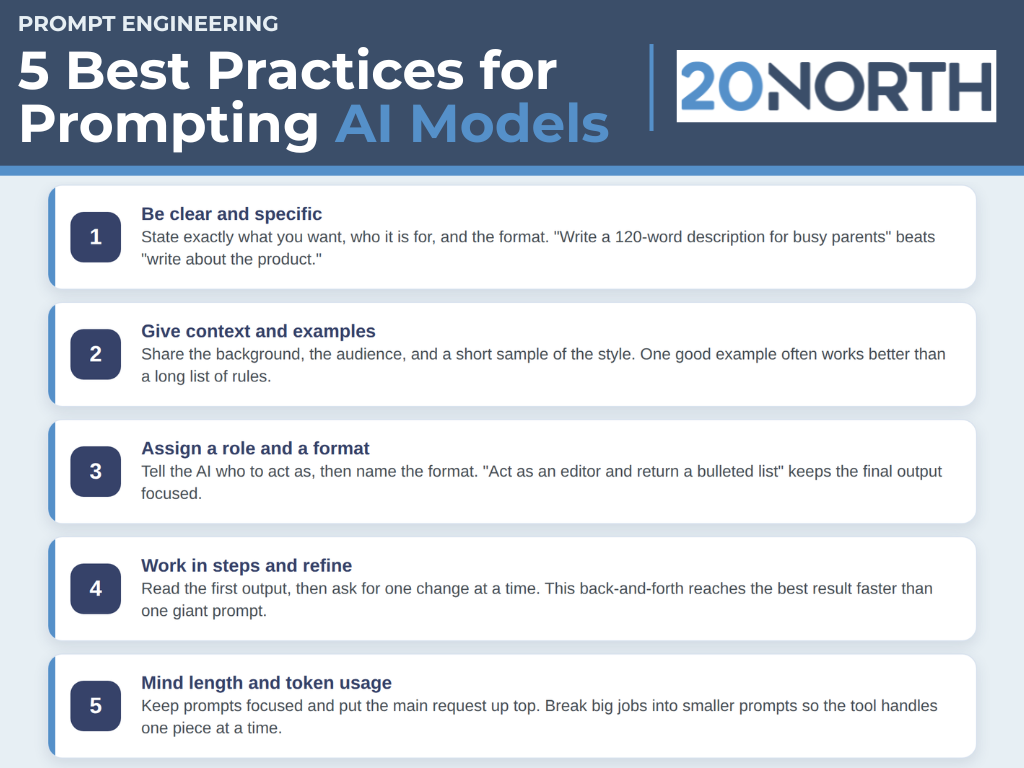 PROMPT ENGINEERING

5 Best Practices for Prompting AI Models

20NORTH

1
Be clear and specific
State exactly what you want, who it is for, and the format. "Write a 120-word description for busy parents" beats "write about the product."

2
Give context and examples
Share the background, the audience, and a short sample of the style. One good example often works better than a long list of rules.

3
Assign a role and a format
Tell the AI who to act as, then name the format. "Act as an editor and return a bulleted list" keeps the final output focused.

4
Work in steps and refine
Read the first output, then ask for one change at a time. This back-and-forth reaches the best result faster than one giant prompt.

5
Mind length and token usage
Keep prompts focused and put the main request up top. Break big jobs into smaller prompts so the tool handles one piece at a time.